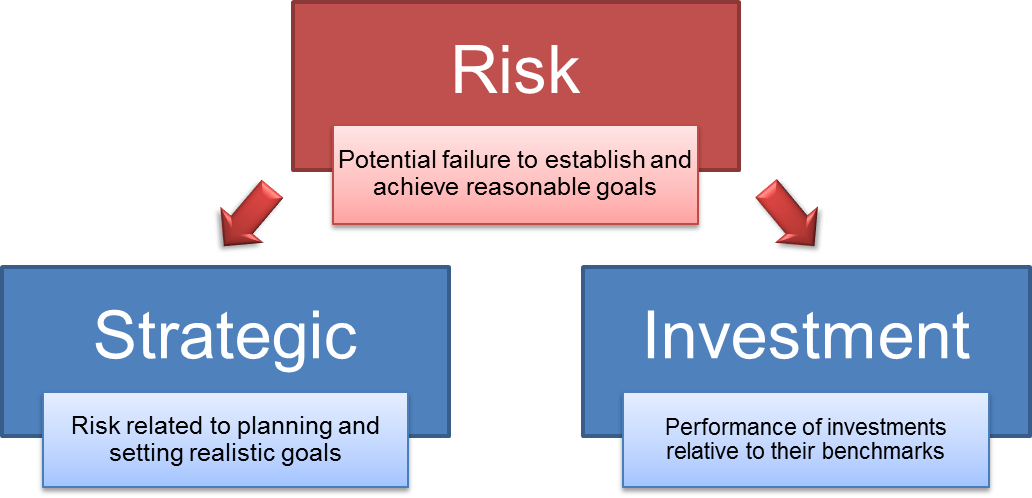 Risk

Potential failure to establish and achieve reasonable goals

Strategic

Risk related to planning and setting realistic goals

Investment

Performance of investments relative to their benchmarks